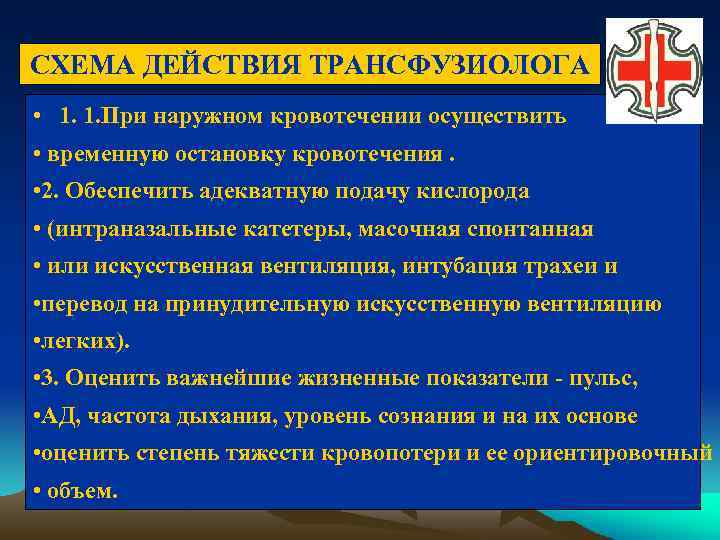 СХЕМА ДЕЙСТВИЯ ТРАНСФУЗИОЛОГА

• 1. 1.При наружном кровотечении осуществить
• временную остановку кровотечения .
•2. Обеспечить адекватную подачу кислорода
• (интраназальные катетеры, масочная спонтанная
• или искусственная вентиляция, интубация трахеи и
•перевод на принудительную искусственную вентиляцию
•легких).
•3. Оценить важнейшие жизненные показатели - пульс,
•АД, частота дыхания, уровень сознания и на их основе
•оценить степень тяжести кровопотери и ее ориентировочный
• объем.